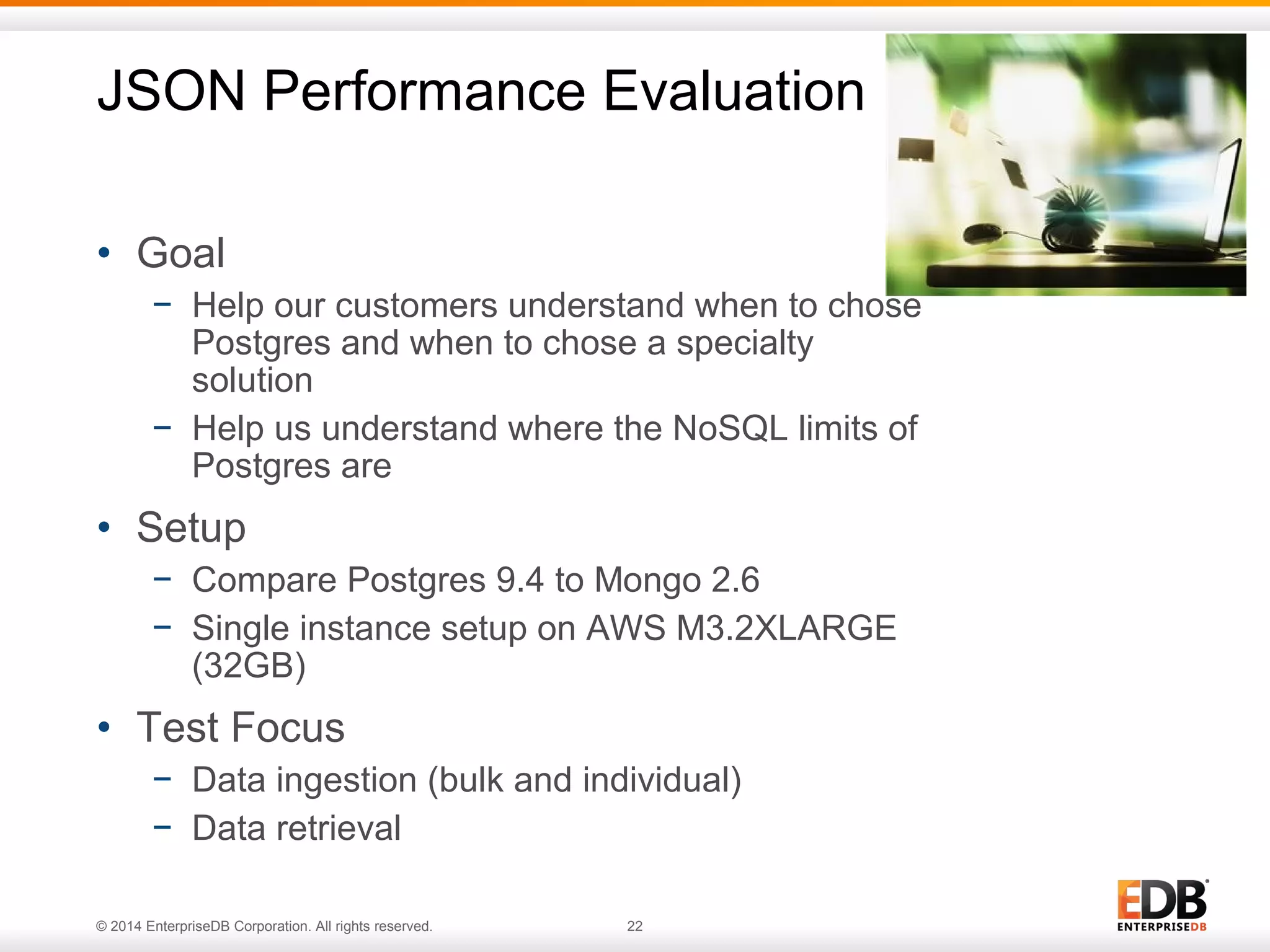 JSON Performance Evaluation

• Goal
– Help our customers understand when to chose Postgres and when to chose a specialty solution
– Help us understand where the NoSQL limits of Postgres are

• Setup
– Compare Postgres 9.4 to Mongo 2.6
– Single instance setup on AWS M3.2XLARGE (32GB)

• Test Focus
– Data ingestion (bulk and individual)
– Data retrieval

© 2014 EnterpriseDB Corporation. All rights reserved.

22

EDB
ENTERPRISEDB